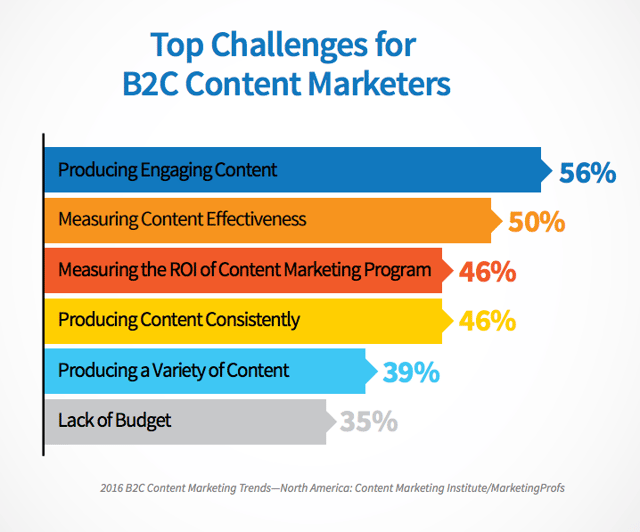 Top Challenges for B2C Content Marketers

Producing Engaging Content 56%

Measuring Content Effectiveness 50%

Measuring the ROI of Content Marketing Program 46%

Producing Content Consistently 46%

Producing a Variety of Content 39%

Lack of Budget 35%

2016 B2C Content Marketing Trends—North America: Content Marketing Institute/MarketingProfs